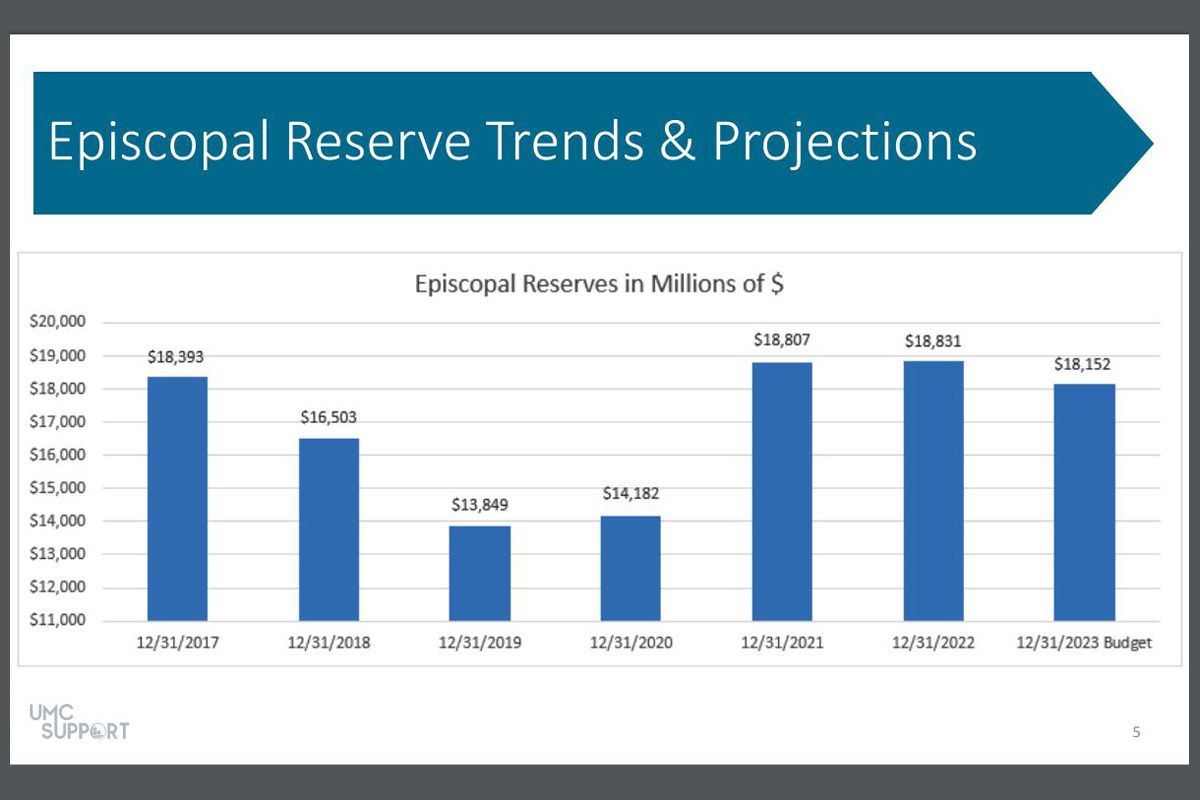 Episcopal Reserve Trends & Projections

Episcopal Reserves in Millions of $

$20,000
$19,000
$18,000
$17,000
$16,000
$15,000
$14,000
$13,000
$12,000
$11,000

$18,393
$16,503
$13,849
$14,182
$18,807
$18,831
$18,152

12/31/2017
12/31/2018
12/31/2019
12/31/2020
12/31/2021
12/31/2022
12/31/2023 Budget

UMC SUPPORT

5